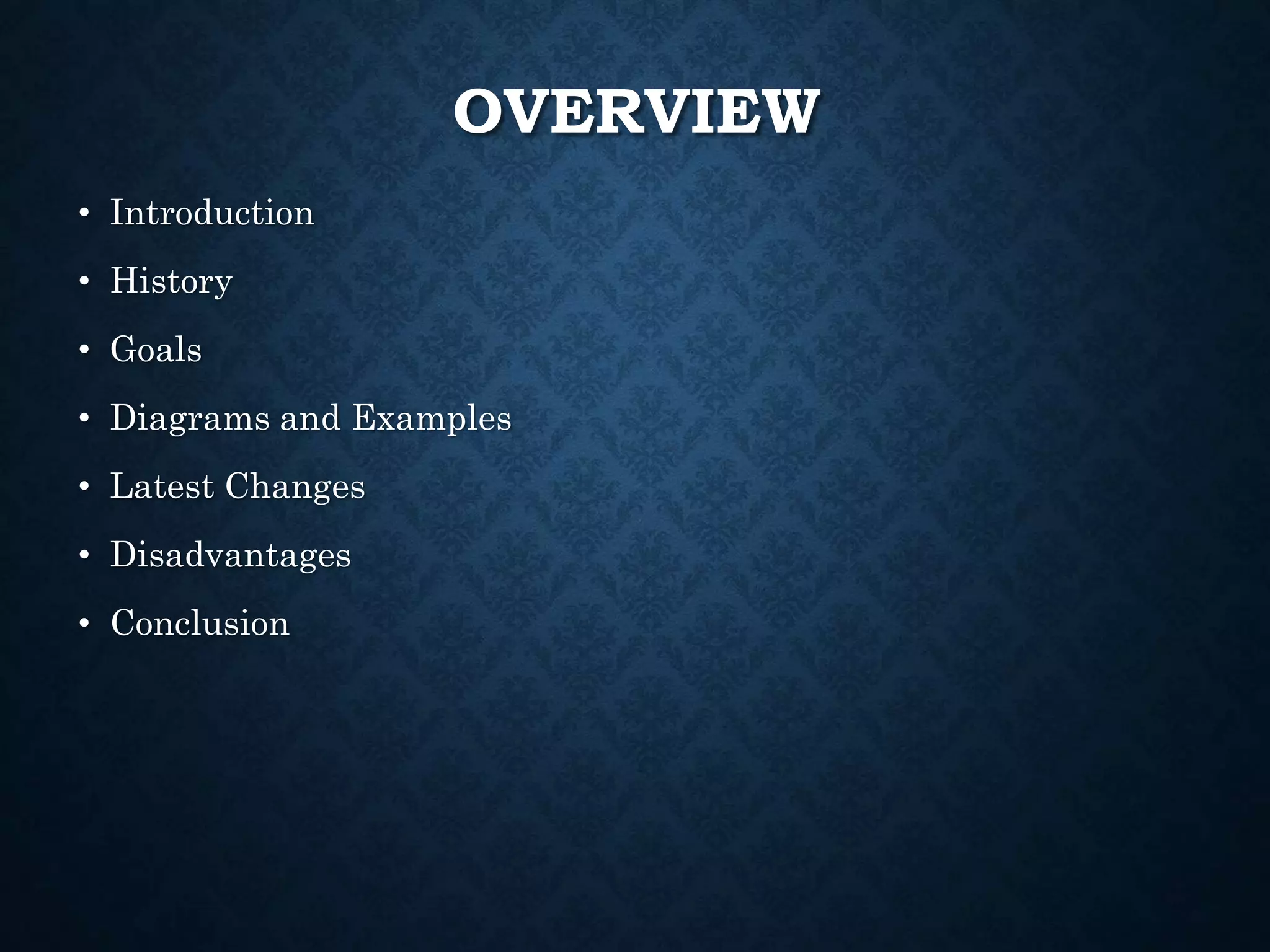 OVERVIEW

• Introduction
• History
• Goals
• Diagrams and Examples
• Latest Changes
• Disadvantages
• Conclusion